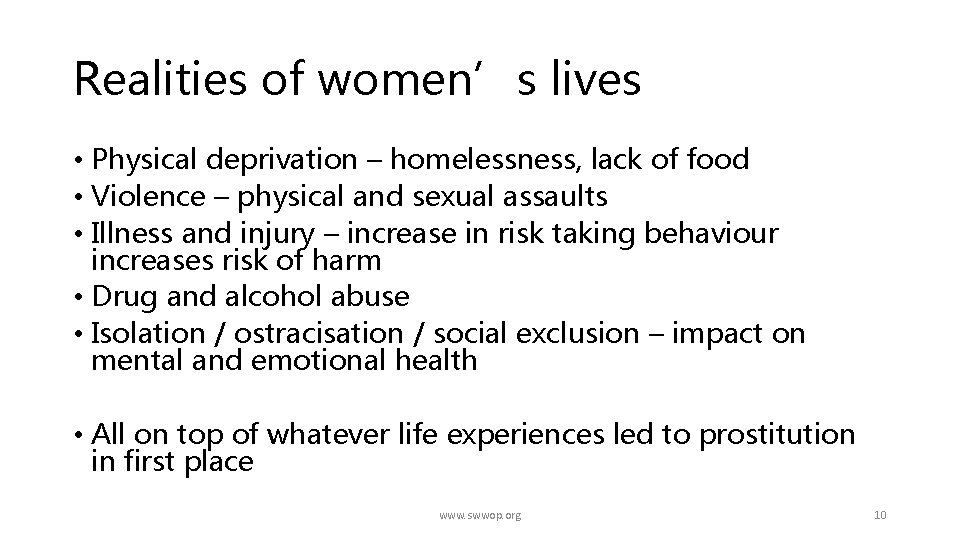 Realities of women’ s lives

• Physical deprivation – homelessness, lack of food
• Violence – physical and sexual assaults
• Illness and injury – increase in risk taking behaviour increases risk of harm
• Drug and alcohol abuse
• Isolation / ostracisation / social exclusion – impact on mental and emotional health

• All on top of whatever life experiences led to prostitution in first place

www.swwop.org

10